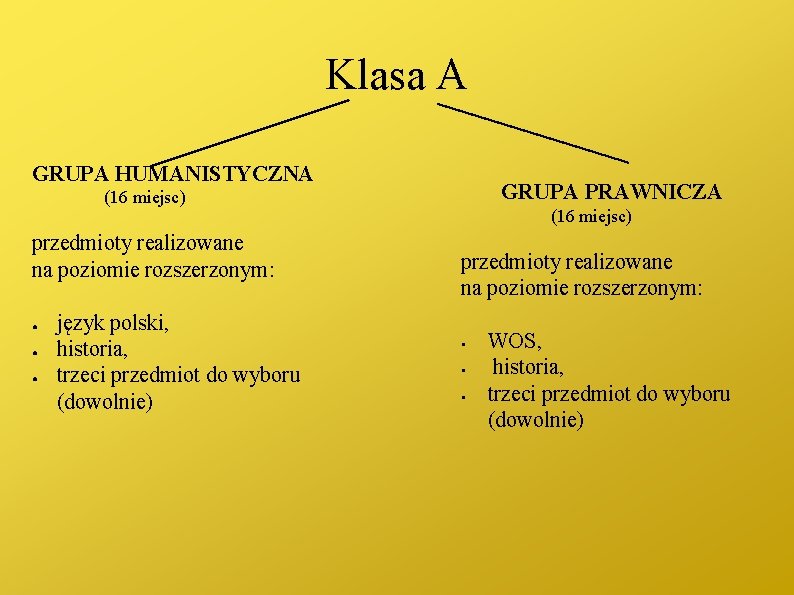 Klasa A

GRUPA HUMANISTYCZNA
(16 miejsc)

przedmioty realizowane na poziomie rozszerzonym:

- język polski,
- historia,
- trzeci przedmiot do wyboru (dowolnie)

GRUPA PRAWNICZA
(16 miejsc)

przedmioty realizowane na poziomie rozszerzonym:

- WOS,
- historia,
- trzeci przedmiot do wyboru (dowolnie)